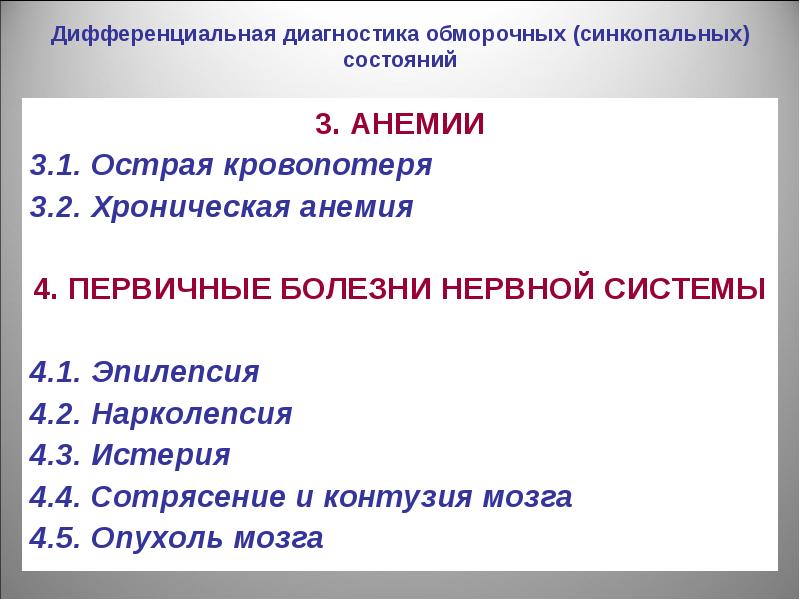 Дифференциальная диагностика обморочных (синкопальных) состояний

3. АНЕМИИ

3.1. Острая кровопотеря

3.2. Хроническая анемия

4. ПЕРВИЧНЫЕ БОЛЕЗНИ НЕРВНОЙ СИСТЕМЫ

4.1. Эпилепсия

4.2. Нарколепсия

4.3. Истерия

4.4. Сотрясение и контузия мозга

4.5. Опухоль мозга